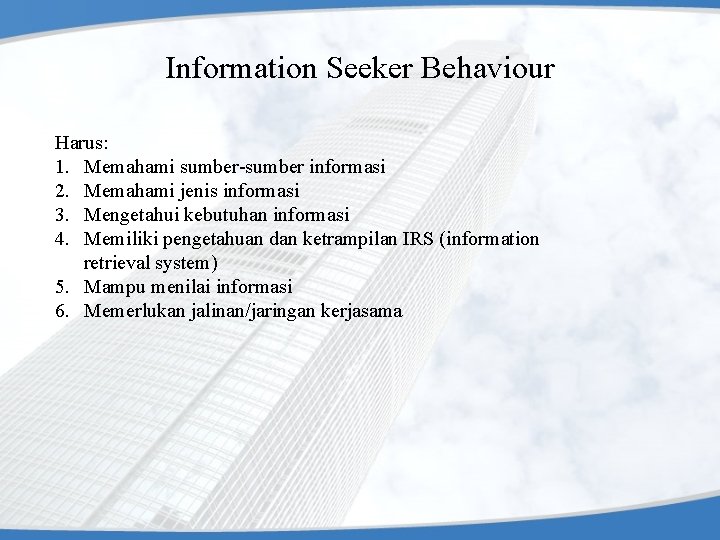 Information Seeker Behaviour

Harus:
1. Memahami sumber-sumber informasi
2. Memahami jenis informasi
3. Mengetahui kebutuhan informasi
4. Memiliki pengetahuan dan ketrampilan IRS (information retrieval system)
5. Mampu menilai informasi
6. Memerlukan jalinan/jaringan kerjasama